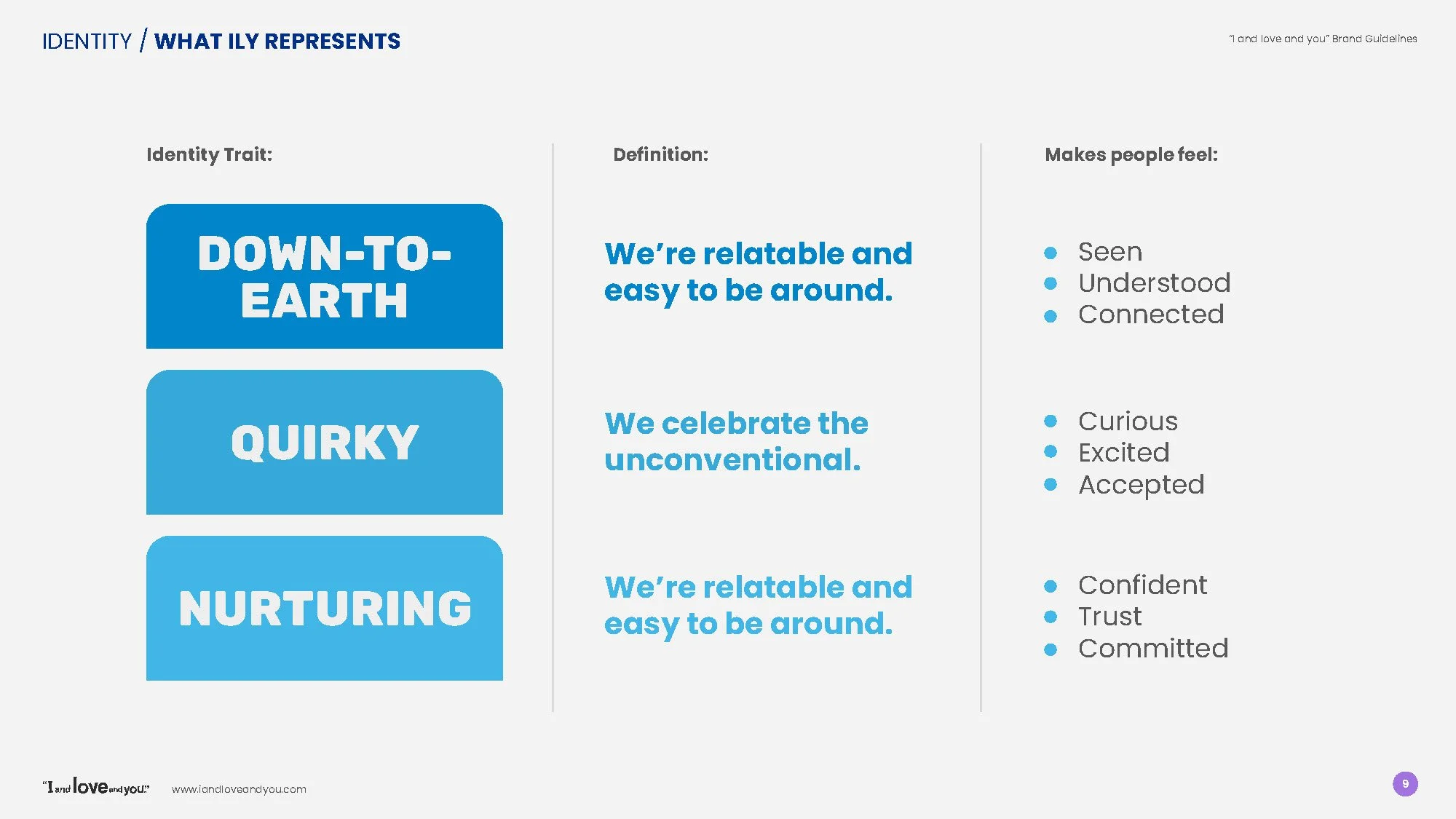 IDENTITY / WHAT ILY REPRESENTS

"I and love and you" Brand Guidelines

Identity Trait:

DOWN-TO-EARTH

QUIRKY

NURTURING

Definition:

We're relatable and easy to be around.

We celebrate the unconventional.

We're relatable and easy to be around.

Makes people feel:

- Seen
- Understood
- Connected

- Curious
- Excited
- Accepted

- Confident
- Trust
- Committed

"I and love and you."

www.iandloveandyou.com

9